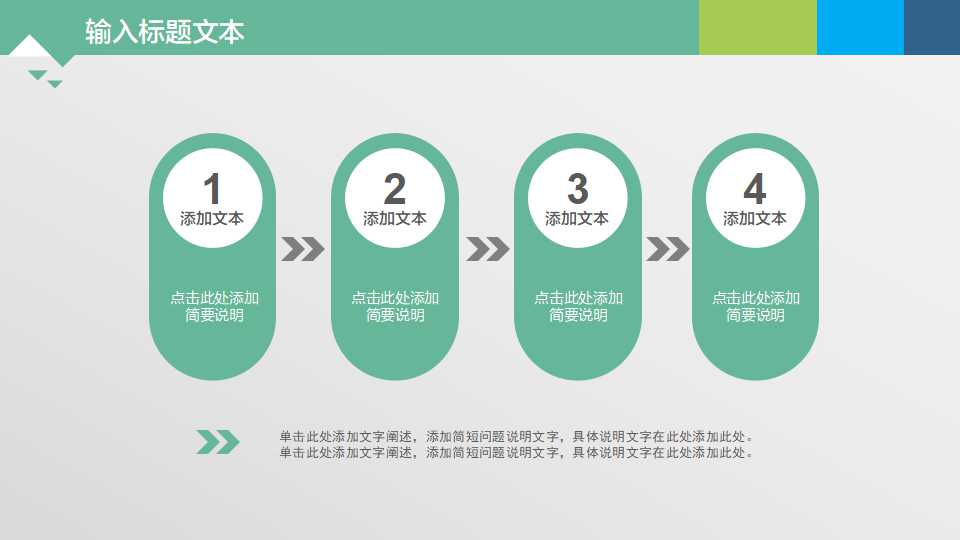 输入标题文本

1
添加文本
点击此处添加简要说明

2
添加文本
点击此处添加简要说明

3
添加文本
点击此处添加简要说明

4
添加文本
点击此处添加简要说明

单击此处添加文字阐述，添加简短问题说明文字，具体说明文字在此处添加此处。
单击此处添加文字阐述，添加简短问题说明文字，具体说明文字在此处添加此处。